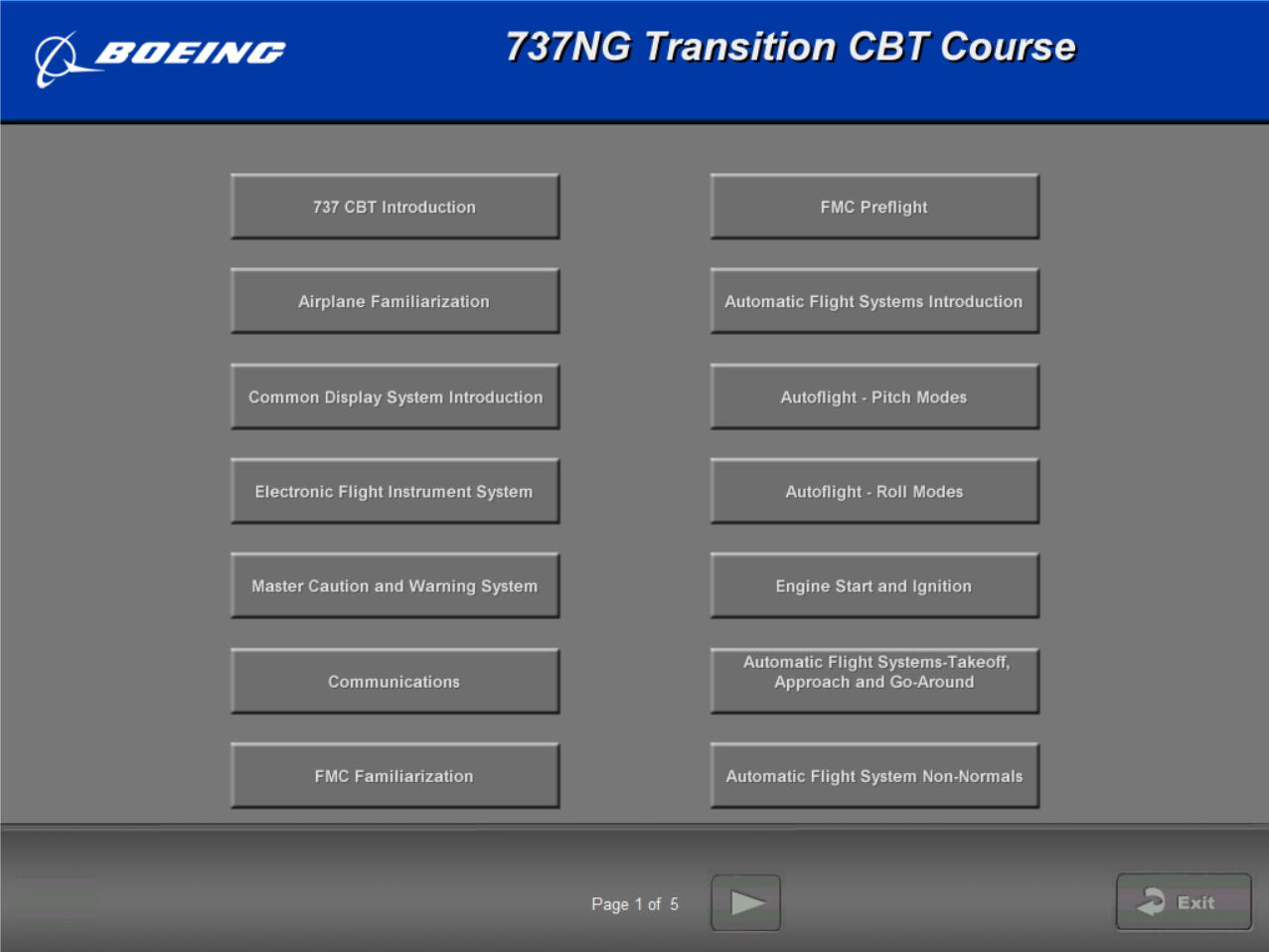 BOEING

737NG Transition CBT Course

737 CBT Introduction

Airplane Familiarization

Common Display System Introduction

Electronic Flight Instrument System

Master Caution and Warning System

Communications

FMC Familiarization

FMC Preflight

Automatic Flight Systems Introduction

Autoflight - Pitch Modes

Autoflight - Roll Modes

Engine Start and Ignition

Automatic Flight Systems-Takeoff, Approach and Go-Around

Automatic Flight System Non-Normals

Page 1 of 5

Exit